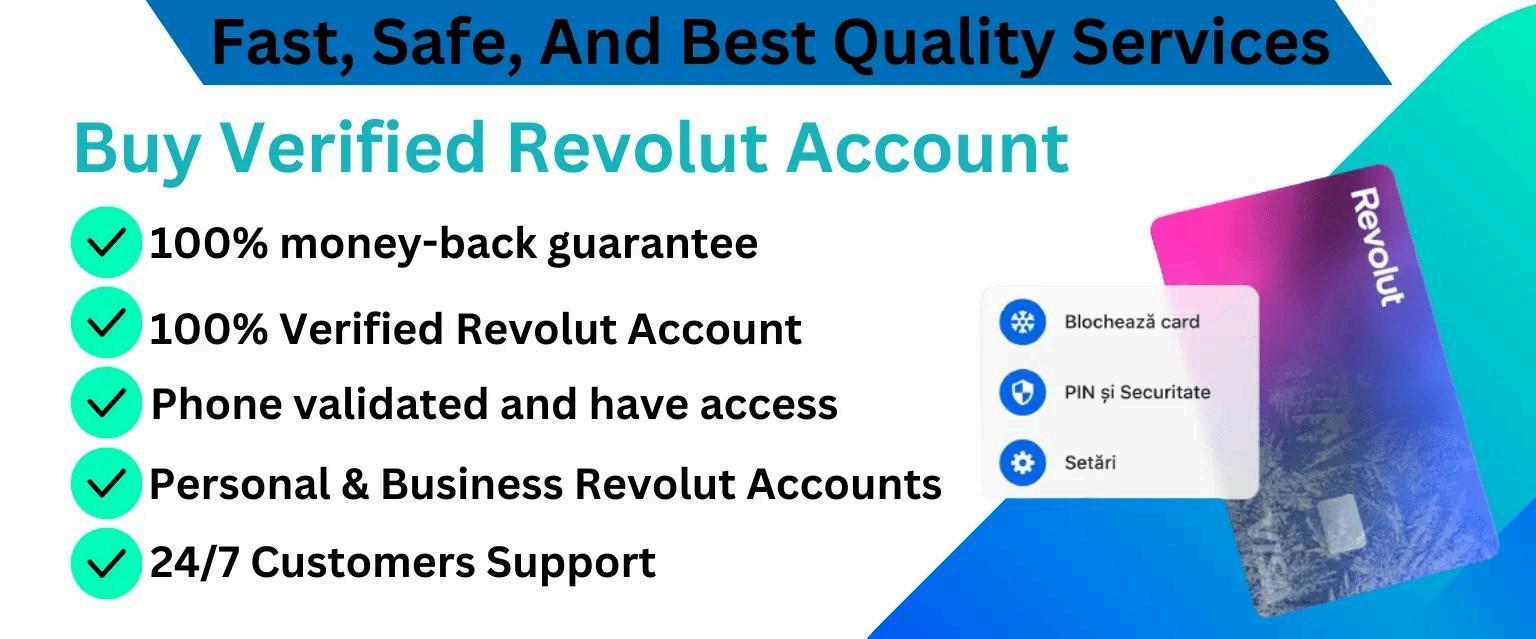 Fast, Safe, And Best Quality Services

Buy Verified Revolut Account

100% money-back guarantee

100% Verified Revolut Account

Phone validated and have access

Personal & Business Revolut Accounts

24/7 Customers Support

Blochează card

PIN și Securitate

Setări

Revolut